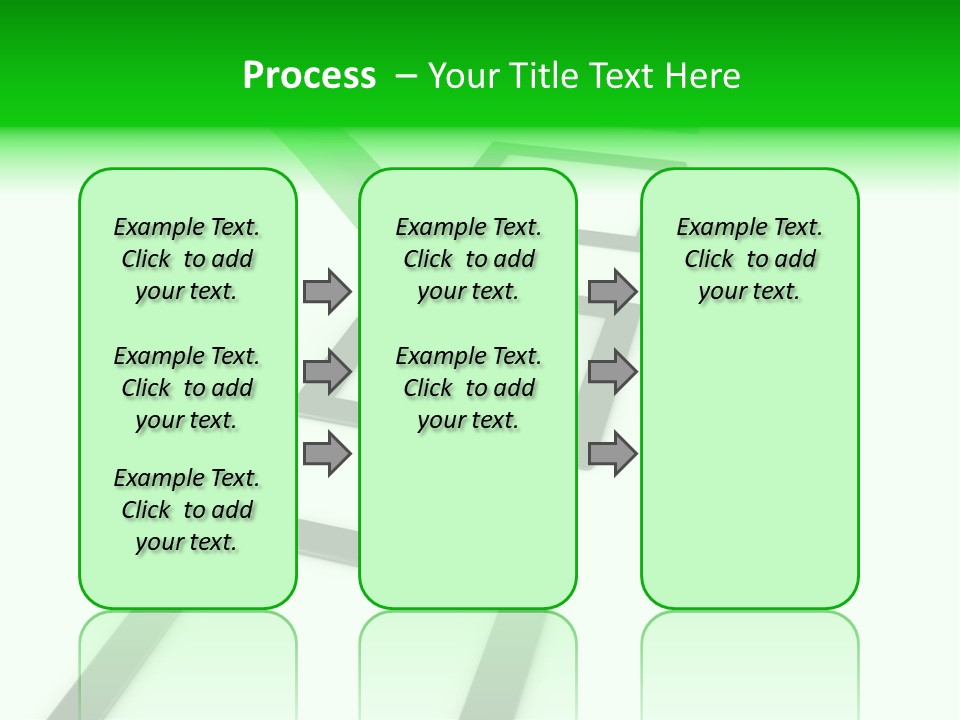 Process – Your Title Text Here

Example Text. Click to add your text.

Example Text. Click to add your text.

Example Text. Click to add your text.

Example Text. Click to add your text.

Example Text. Click to add your text.

Example Text. Click to add your text.